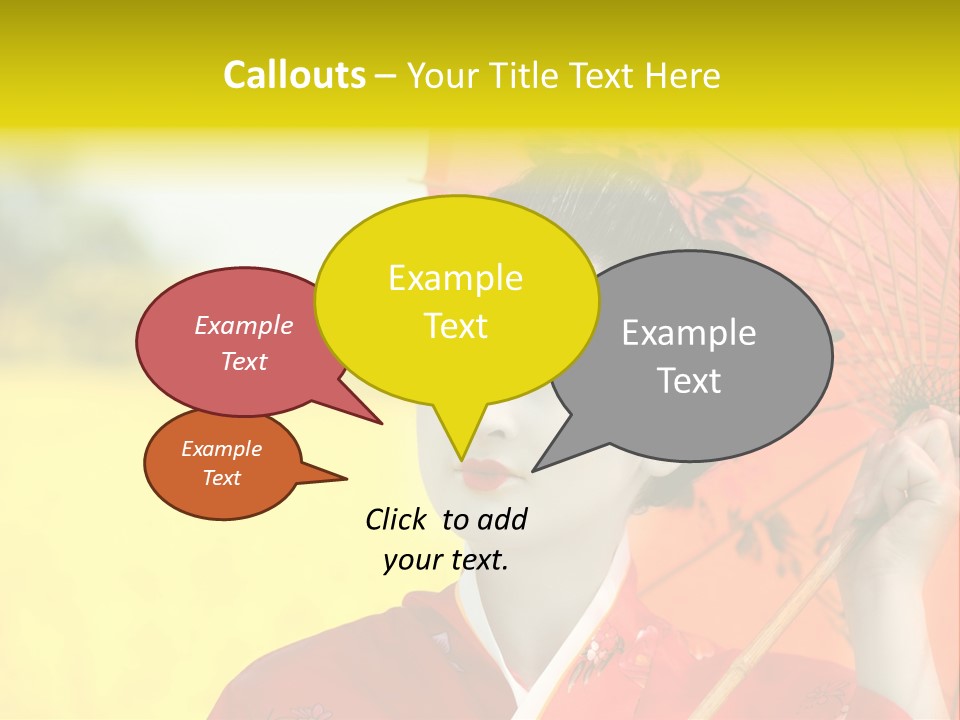 Callouts – Your Title Text Here

Example Text

Example Text

Example Text

Example Text

Click to add your text.